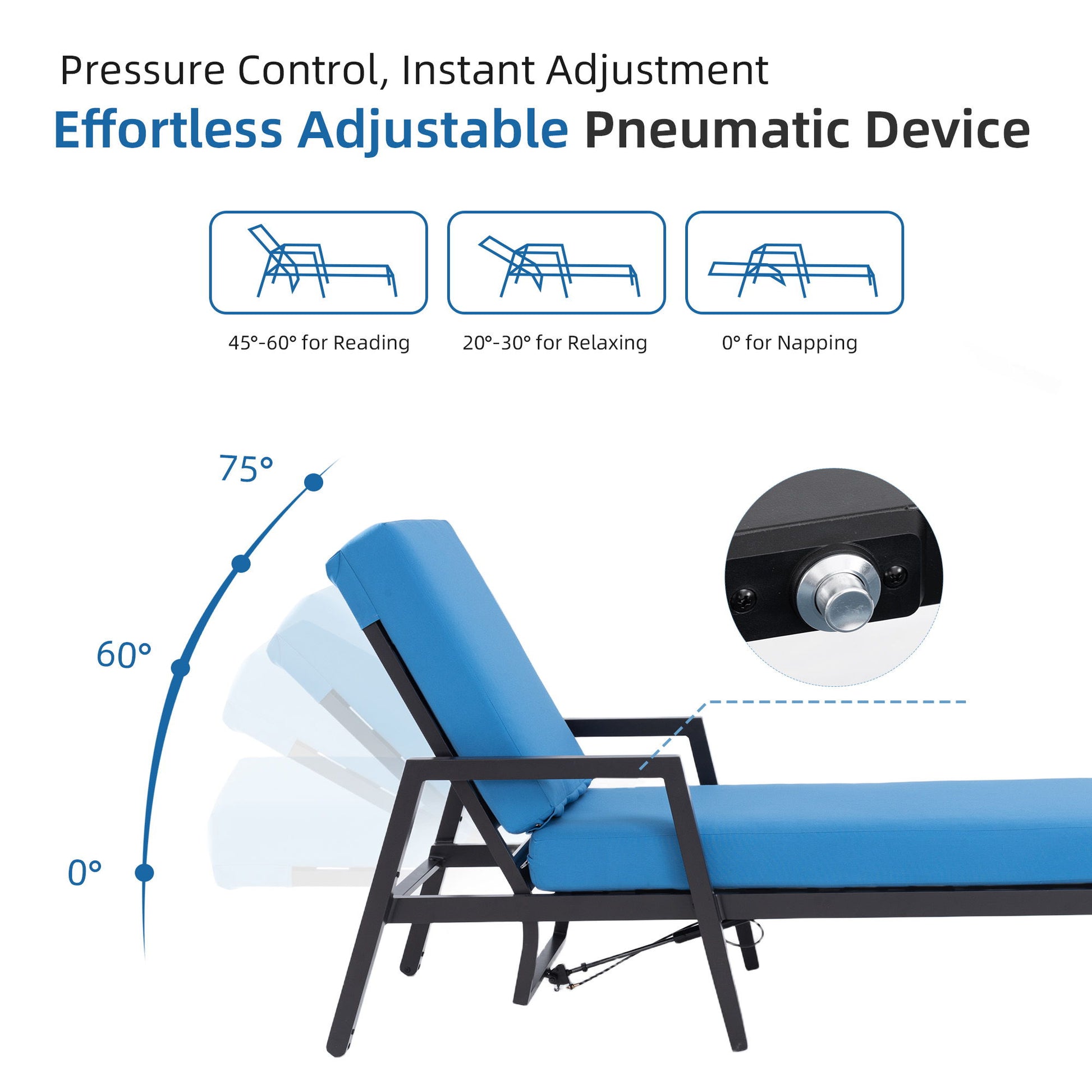 Pressure Control, Instant Adjustment

Effortless Adjustable Pneumatic Device

45°-60° for Reading

20°-30° for Relaxing

0° for Napping

75°

60°

0°